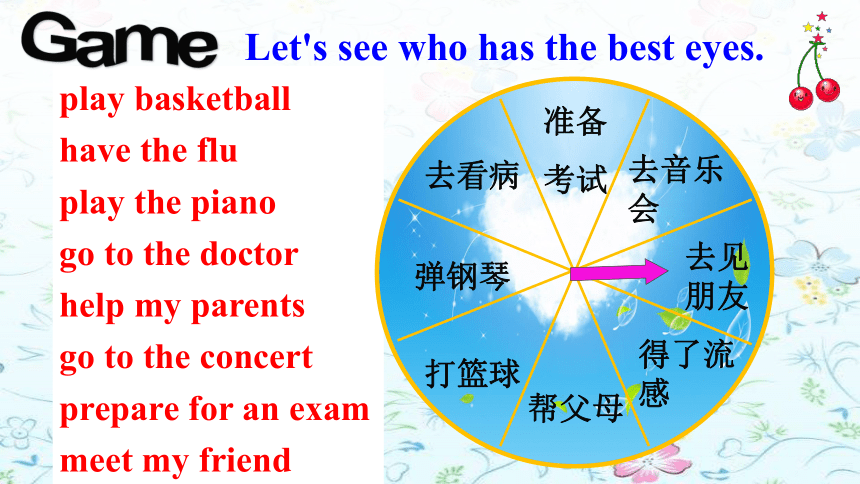 Game Let's see who has the best eyes.

play basketball
have the flu
play the piano
go to the doctor
help my parents
go to the concert
prepare for an exam
meet my friend

准备考试
去音乐会
去见朋友
得了流感
帮父母
打篮球
弹钢琴
去看病